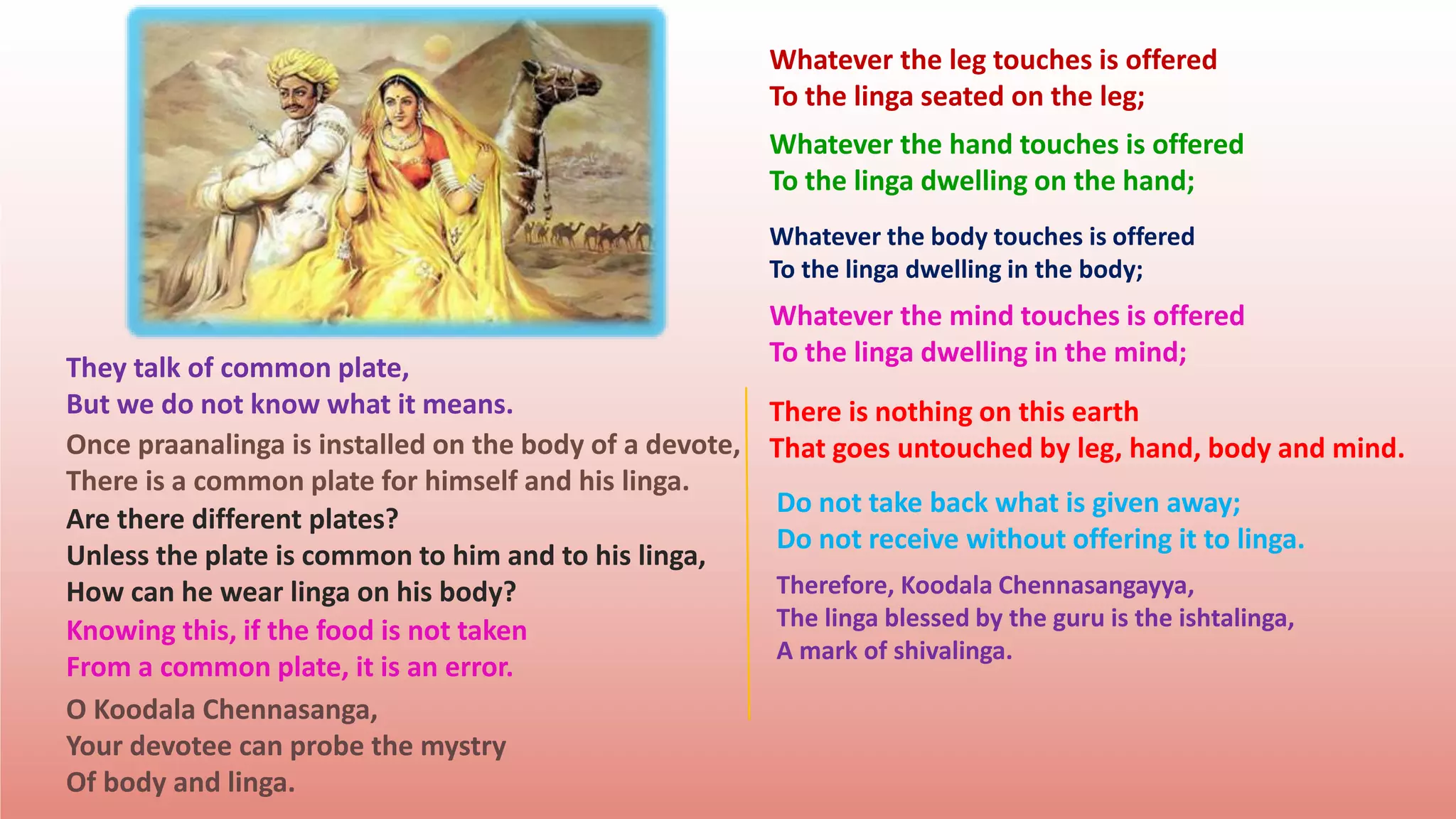 They talk of common plate,
But we do not know what it means.

Once praanalinga is installed on the body of a devote,
There is a common plate for himself and his linga.

Are there different plates?
Unless the plate is common to him and to his linga,
How can he wear linga on his body?

Knowing this, if the food is not taken
From a common plate, it is an error.

O Koodala Chennasanga,
Your devotee can probe the mystry
Of body and linga.

Whatever the leg touches is offered
To the linga seated on the leg;

Whatever the hand touches is offered
To the linga dwelling on the hand;

Whatever the body touches is offered
To the linga dwelling in the body;

Whatever the mind touches is offered
To the linga dwelling in the mind;

There is nothing on this earth
That goes untouched by leg, hand, body and mind.

Do not take back what is given away;
Do not receive without offering it to linga.

Therefore, Koodala Chennasangayya,
The linga blessed by the guru is the ishtalinga,
A mark of shivalinga.